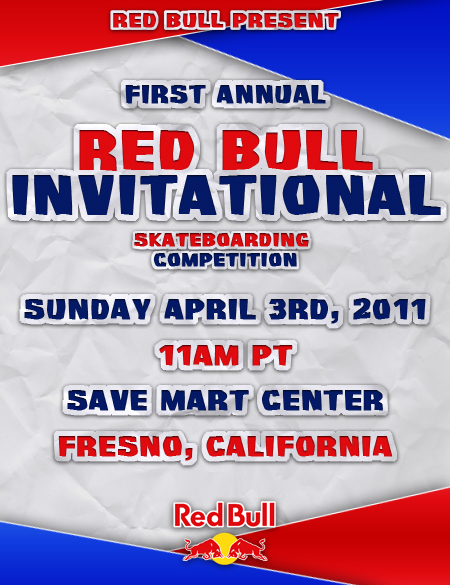 RED BULL PRESENT

FIRST ANNUAL

RED BULL INVITATIONAL

SKATEBOARDING COMPETITION

SUNDAY APRIL 3RD, 2011

11AM PT

SAVE MART CENTER

FRESNO, CALIFORNIA

Red Bull